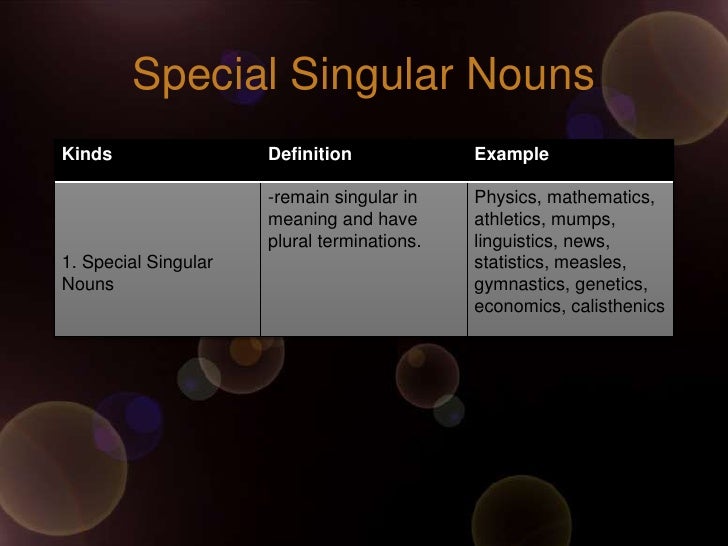 Special Singular Nouns

| Kinds | Definition | Example |
|---|---|---|
| 1. Special Singular Nouns | -remain singular in meaning and have plural terminations. | Physics, mathematics, athletics, mumps, linguistics, news, statistics, measles, gymnastics, genetics, economics, calisthenics |